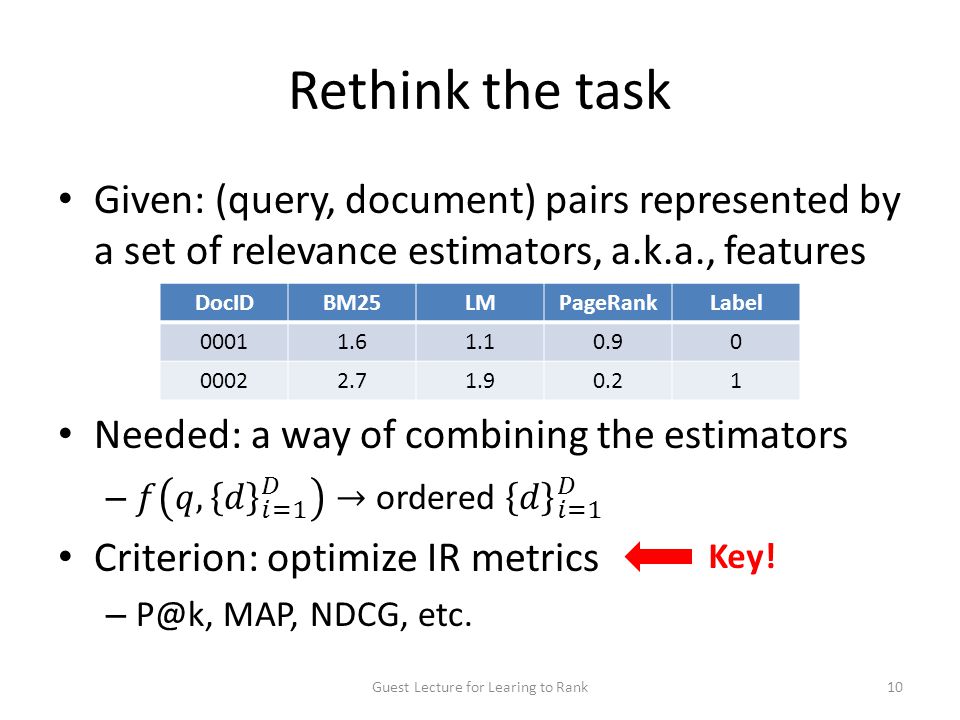 Rethink the task

• Given: (query, document) pairs represented by a set of relevance estimators, a.k.a., features

| DocID | BM25 | LM | PageRank | Label |
|---|---|---|---|---|
| 0001 | 1.6 | 1.1 | 0.9 | 0 |
| 0002 | 2.7 | 1.9 | 0.2 | 1 |

• Needed: a way of combining the estimators
– $f\left(q, \{d\}_{i=1}^{D}\right) \rightarrow$ ordered $\{d\}_{i=1}^{D}$

• Criterion: optimize IR metrics Key!
– P@k, MAP, NDCG, etc.

Guest Lecture for Learing to Rank 10